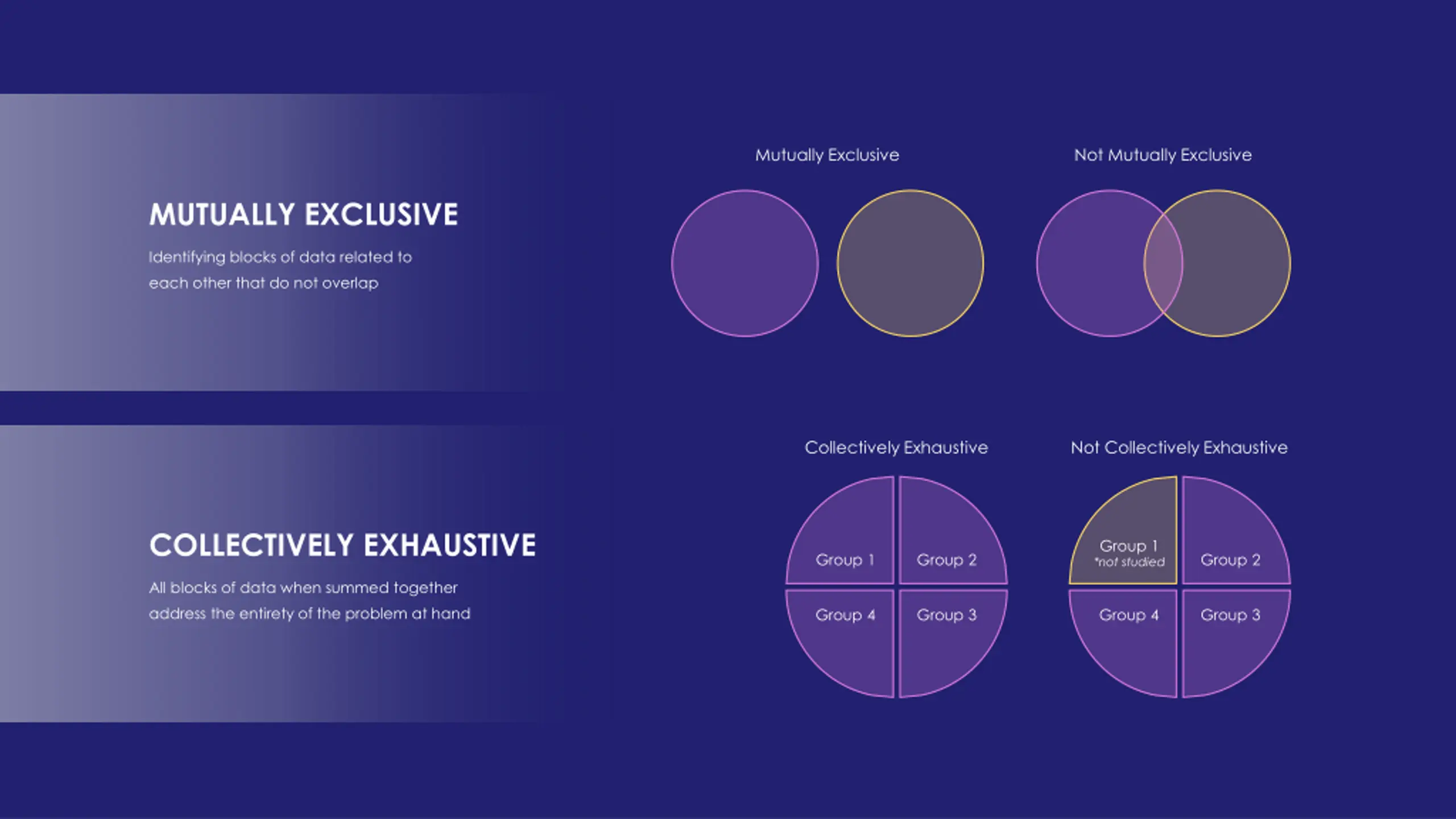 MUTUALLY EXCLUSIVE

Identifying blocks of data related to each other that do not overlap

Mutually Exclusive

Not Mutually Exclusive

COLLECTIVELY EXHAUSTIVE

All blocks of data when summed together address the entirety of the problem at hand

Collectively Exhaustive

Group 1
Group 2
Group 4
Group 3

Not Collectively Exhaustive

Group 1
*not studied
Group 2
Group 4
Group 3